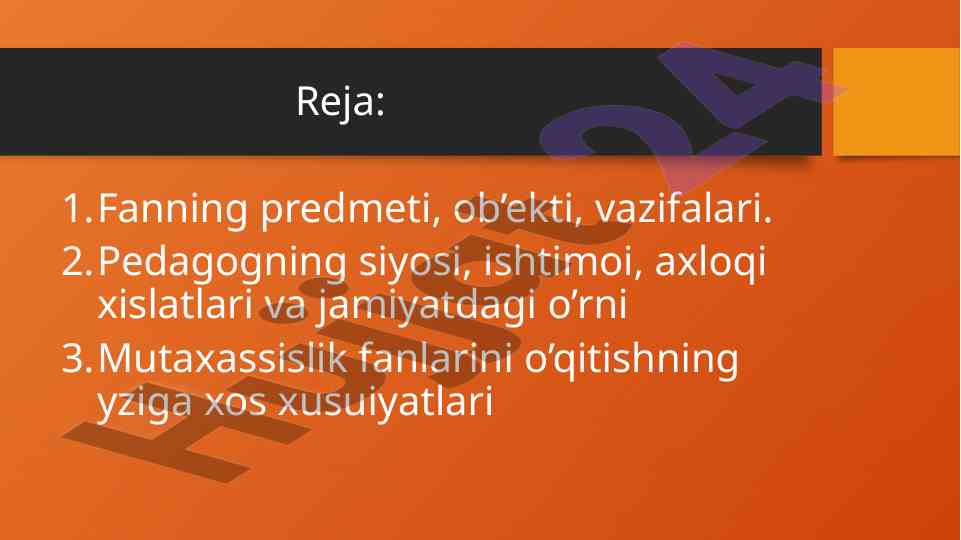 Reja:

1. Fanning predmeti, ob’ekti, vazifalari.
2. Pedagogning siyosi, ishtimoi, axloqi xislatlari va jamiyatdagi o’rni
3. Mutaxassislik fanlarini o’qitishning yziga xos xusuiyatlari

Hujjat 24